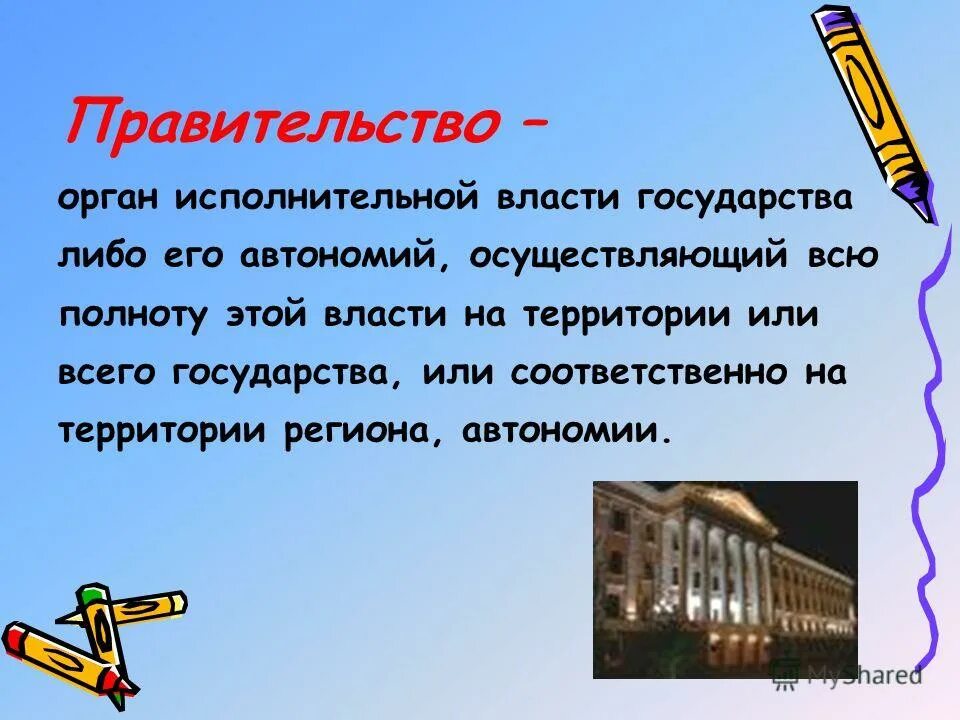 Правительство –

орган исполнительной власти государства либо его автономий, осуществляющий всю полноту этой власти на территории или всего государства, или соответственно на территории региона, автономии.

MyShared